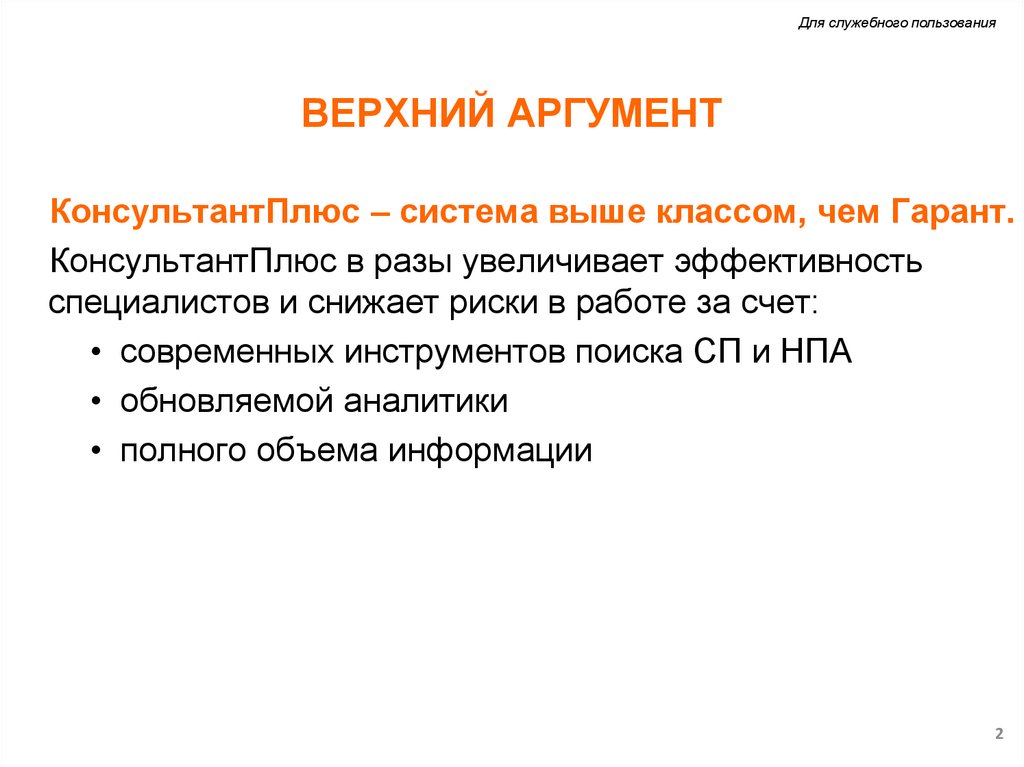 Для служебного пользования

ВЕРХНИЙ АРГУМЕНТ

КонсультантПлюс – система выше классом, чем Гарант.

КонсультантПлюс в разы увеличивает эффективность специалистов и снижает риски в работе за счет:

• современных инструментов поиска СП и НПА
• обновляемой аналитики
• полного объема информации

2